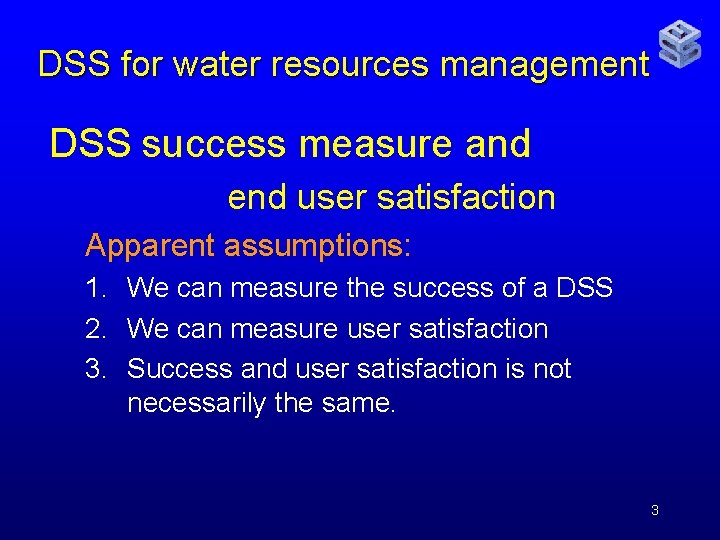 DSS for water resources management

DSS success measure and end user satisfaction

Apparent assumptions:

1. We can measure the success of a DSS
2. We can measure user satisfaction
3. Success and user satisfaction is not necessarily the same.

3